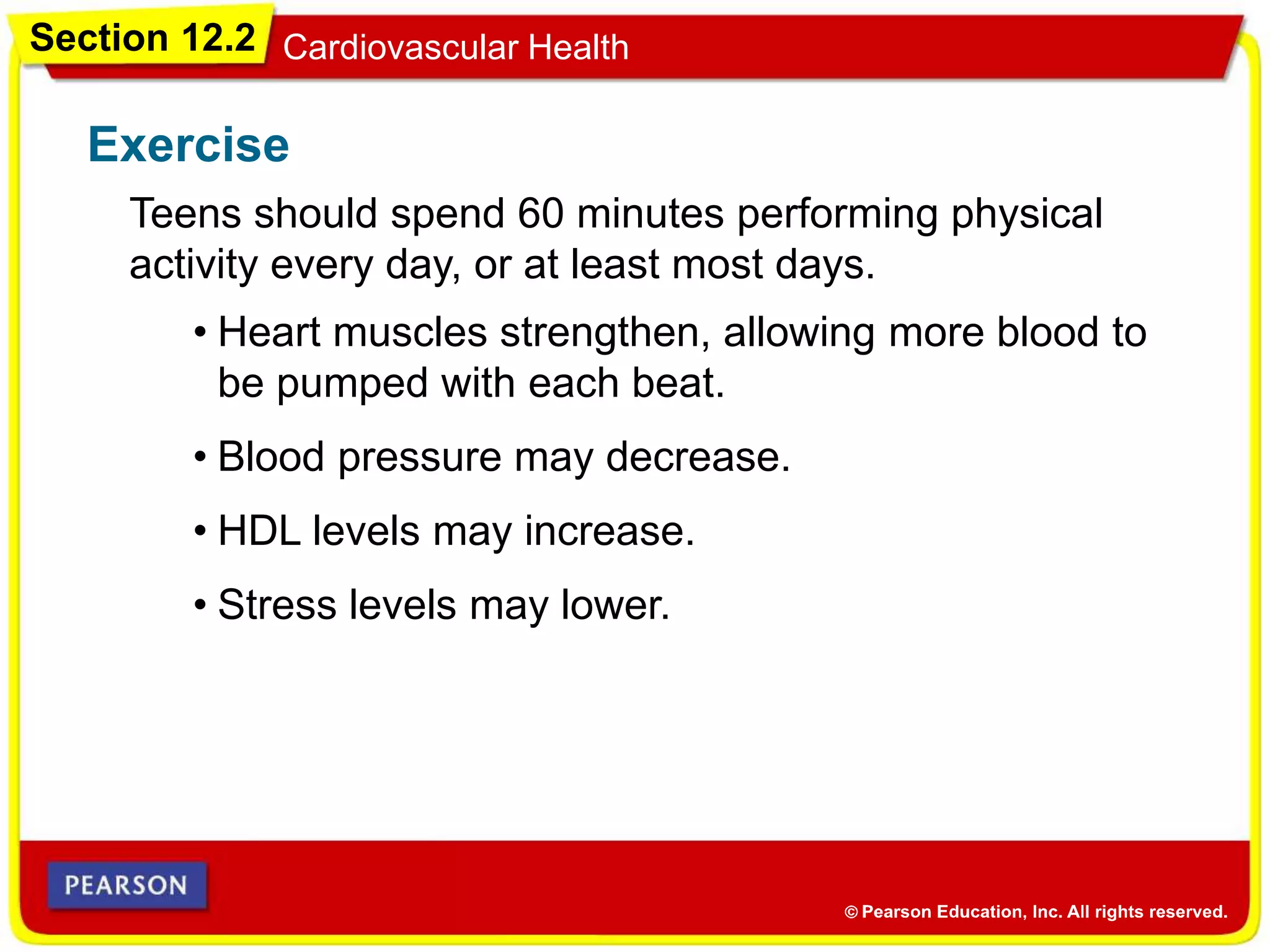 Section 12.2 Cardiovascular Health

Exercise

Teens should spend 60 minutes performing physical activity every day, or at least most days.

• Heart muscles strengthen, allowing more blood to be pumped with each beat.

• Blood pressure may decrease.

• HDL levels may increase.

• Stress levels may lower.

PEARSON

© Pearson Education, Inc. All rights reserved.